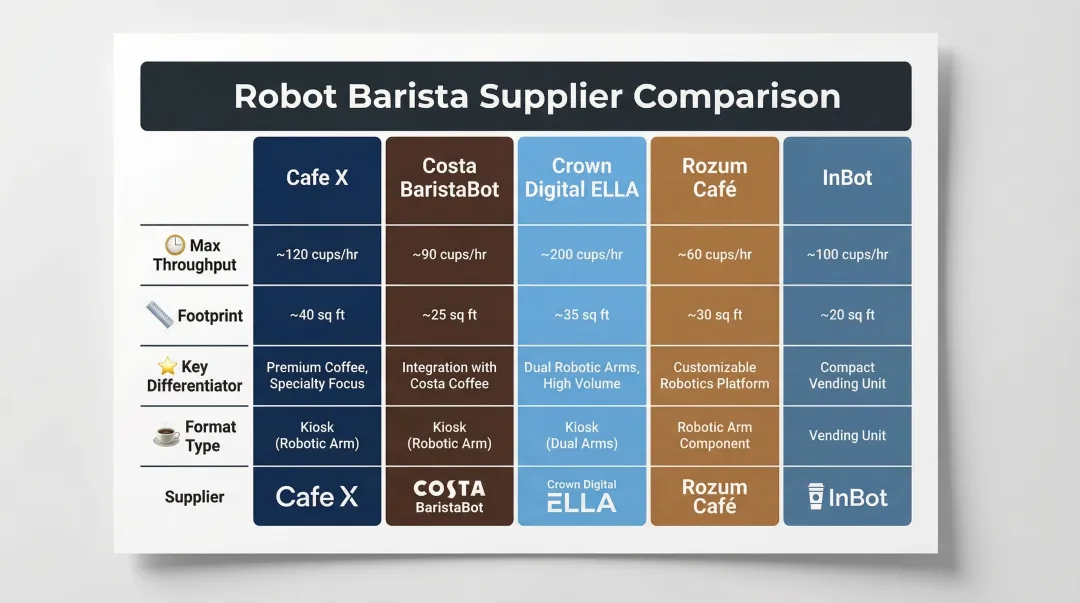 Robot Barista Supplier Comparison

| | Cafe X | Costa BaristaBot | Crown Digital ELLA | Rozum Café | InBot |
|---|---|---|---|---|---|
| Max Throughput | ~120 cups/hr | ~90 cups/hr | ~200 cups/hr | ~60 cups/hr | ~100 cups/hr |
| Footprint | ~40 sq ft | ~25 sq ft | ~35 sq ft | ~30 sq ft | ~20 sq ft |
| Key Differentiator | Premium Coffee, Specialty Focus | Integration with Costa Coffee | Dual Robotic Arms, High Volume | Customizable Robotics Platform | Compact Vending Unit |
| Format Type | Kiosk (Robotic Arm) | Kiosk (Robotic Arm) | Kiosk (Dual Arms) | Robotic Arm Component | Vending Unit |
| Supplier | Cafe X | COSTA BaristaBot | Crown Digital ELLA | Rozum Café | InBot |